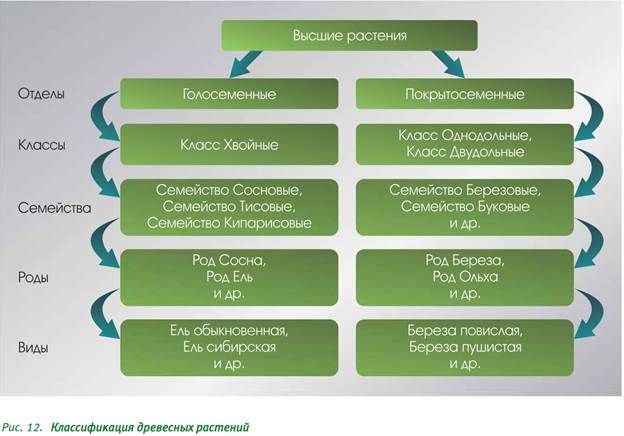 Высшие растения

Отделы
Голосеменные
Покрытосеменные

Классы
Класс Хвойные
Класс Однодольные, Класс Двудольные

Семейства
Семейство Сосновые, Семейство Тисовые, Семейство Кипарисовые
Семейство Березовые, Семейство Буковые и др.

Роды
Род Сосна, Род Ель и др.
Род Береза, Род Ольха и др.

Виды
Ель обыкновенная, Ель сибирская и др.
Береза повислая, Береза пушистая и др.

Рис. 12. Классификация древесных растений